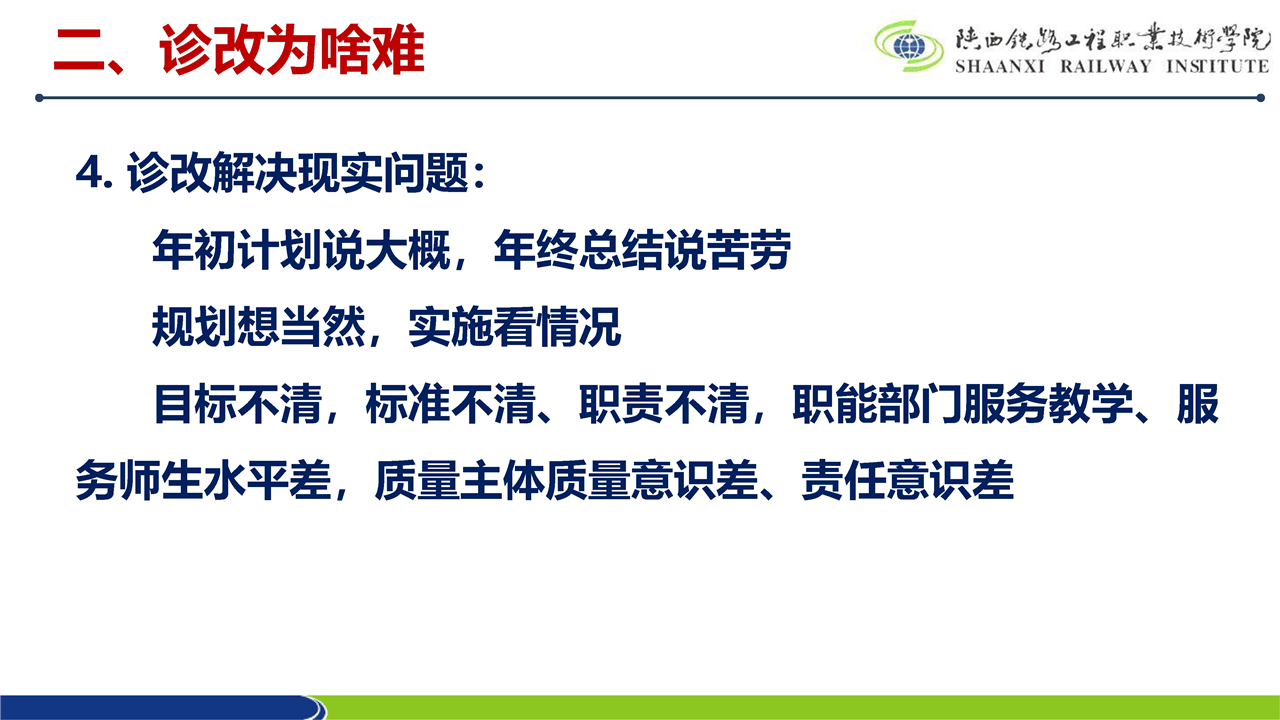 二、诊改为啥难

陕西铁路工程职业技术学院
SHAANXI RAILWAY INSTITUTE

4. 诊改解决现实问题：

年初计划说大概，年终总结说苦劳

规划想当然，实施看情况

目标不清，标准不清、职责不清，职能部门服务教学、服务师生水平差，质量主体质量意识差、责任意识差